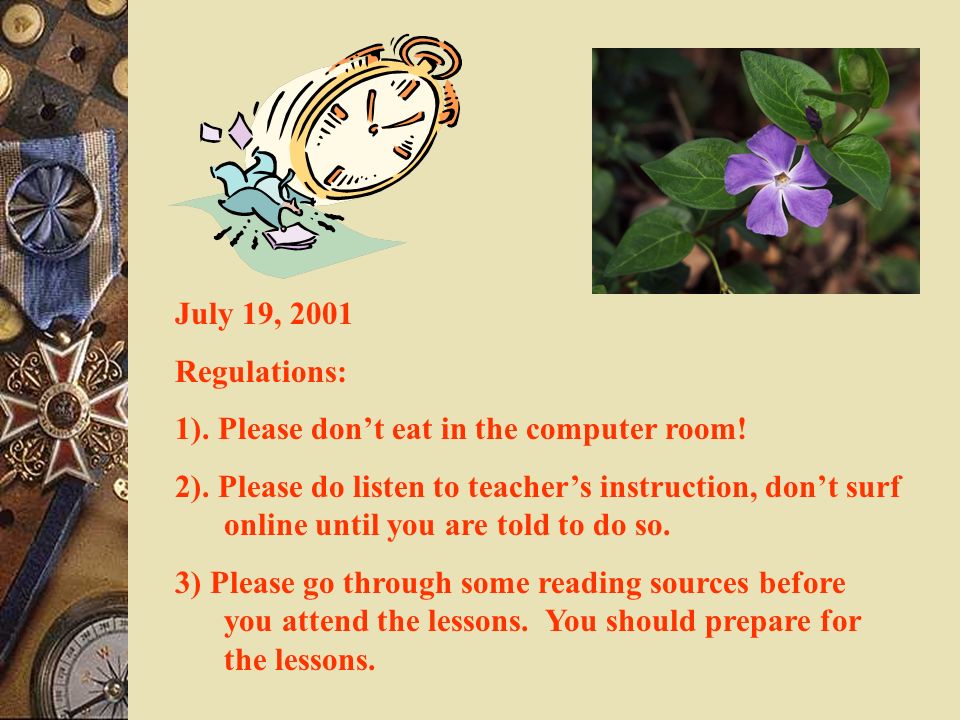 July 19, 2001

Regulations:

1). Please don’t eat in the computer room!

2). Please do listen to teacher’s instruction, don’t surf online until you are told to do so.

3) Please go through some reading sources before you attend the lessons.  You should prepare for the lessons.